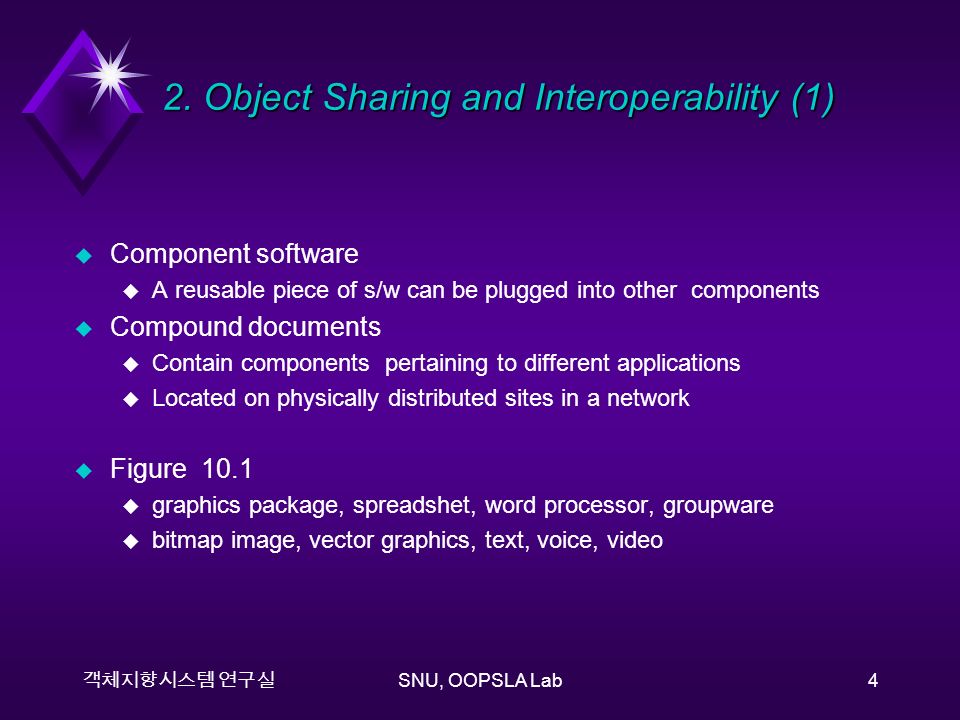 2. Object Sharing and Interoperability (1)

Component software

A reusable piece of s/w can be plugged into other components

Compound documents

Contain components pertaining to different applications

Located on physically distributed sites in a network

Figure 10.1

graphics package, spreadshet, word processor, groupware

bitmap image, vector graphics, text, voice, video

객체지향시스템 연구실

SNU, OOPSLA Lab

4